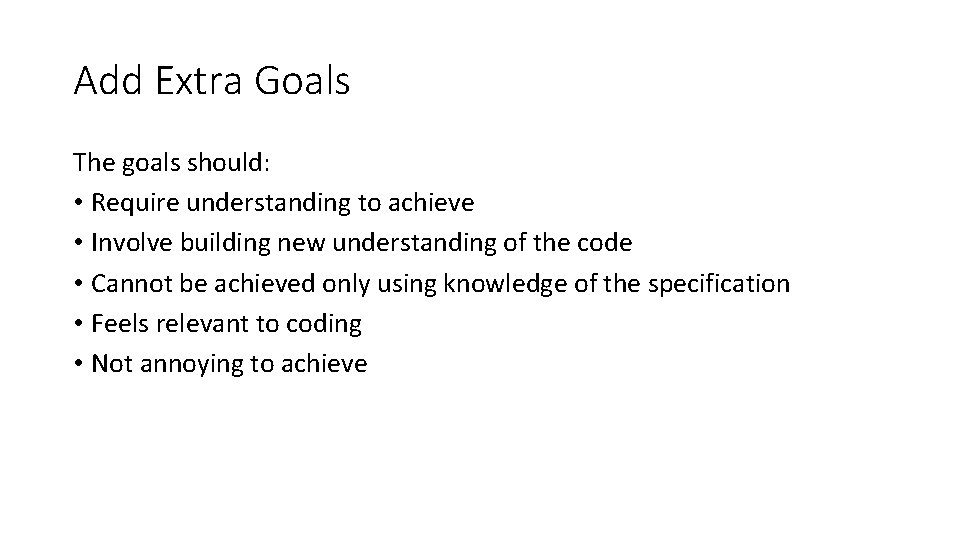 Add Extra Goals

The goals should:
• Require understanding to achieve
• Involve building new understanding of the code
• Cannot be achieved only using knowledge of the specification
• Feels relevant to coding
• Not annoying to achieve